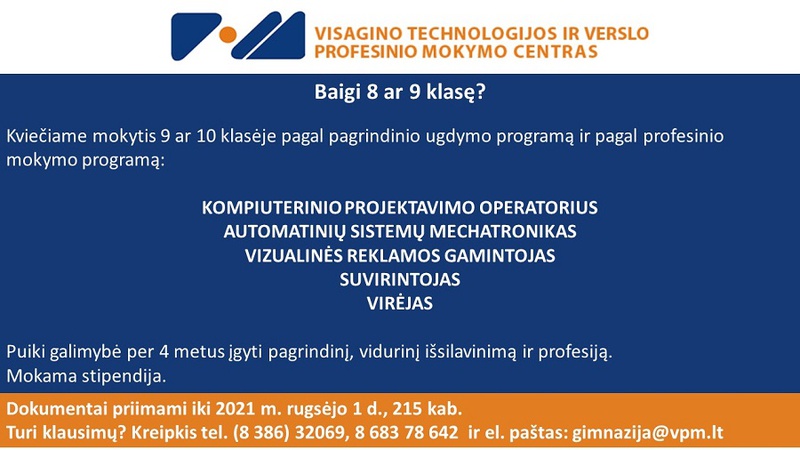 VISAGINO TECHNOLOGIJOS IR VERSLO
PROFESINIO MOKYMO CENTRAS

Baigi 8 ar 9 klasę?

Kviečiame mokytis 9 ar 10 klasėje pagal pagrindinio ugdymo programą ir pagal profesinio mokymo programą:

KOMPIUTERINIO PROJEKTAVIMO OPERATORIUS
AUTOMATINIŲ SISTEMŲ MECHATRONIKAS
VIZUALINĖS REKLAMOS GAMINTOJAS
SUVIRINTOJAS
VIRĖJAS

Puiki galimybė per 4 metus įgyti pagrindinį, vidurinį išsilavinimą ir profesiją.
Mokama stipendija.

Dokumentai priimami iki 2021 m. rugsėjo 1 d., 215 kab.
Turi klausimų? Kreipkis tel. (8 386) 32069, 8 683 78 642 ir el. paštas: gimnazija@vpm.lt